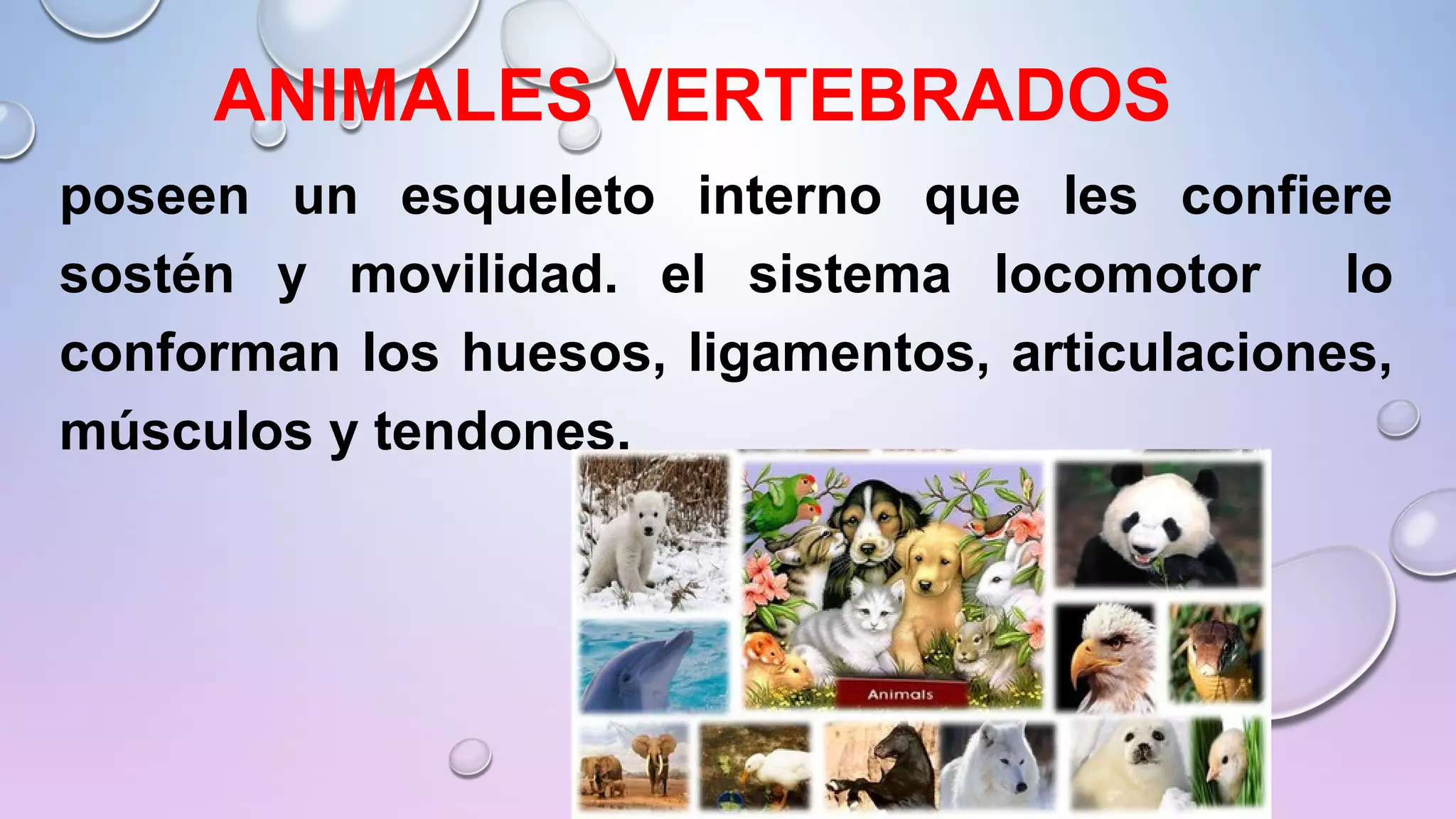 ANIMALES VERTEBRADOS

poseen un esqueleto interno que les confiere sostén y movilidad. el sistema locomotor lo conforman los huesos, ligamentos, articulaciones, músculos y tendones.

Animals